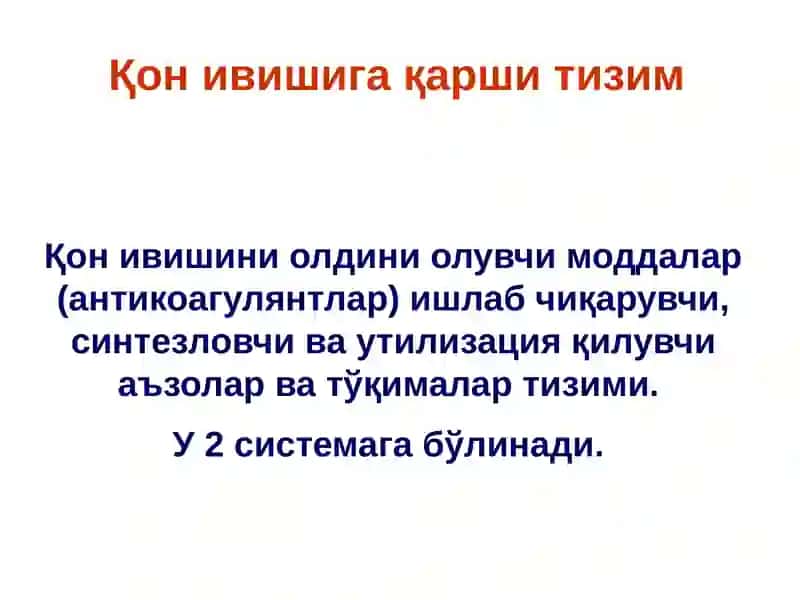 Қон ивишига қарши тизим

Қон ивишини олдини олувчи моддалар (антикоагулянтлар) ишлаб чиқарувчи, синтезловчи ва утилизация қилувчи аъзолар ва тўқималар тизими.

У 2 системага бўлинади.